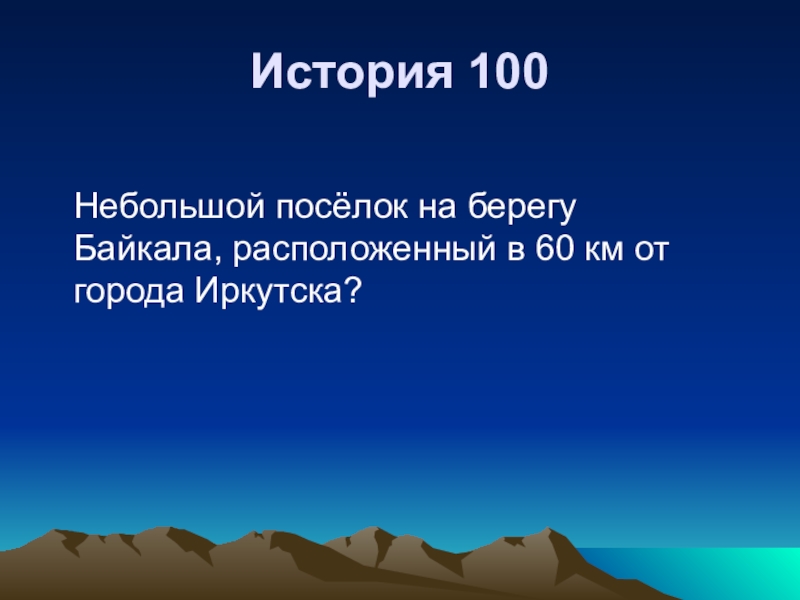 История 100

Небольшой посёлок на берегу Байкала, расположенный в 60 км от города Иркутска?